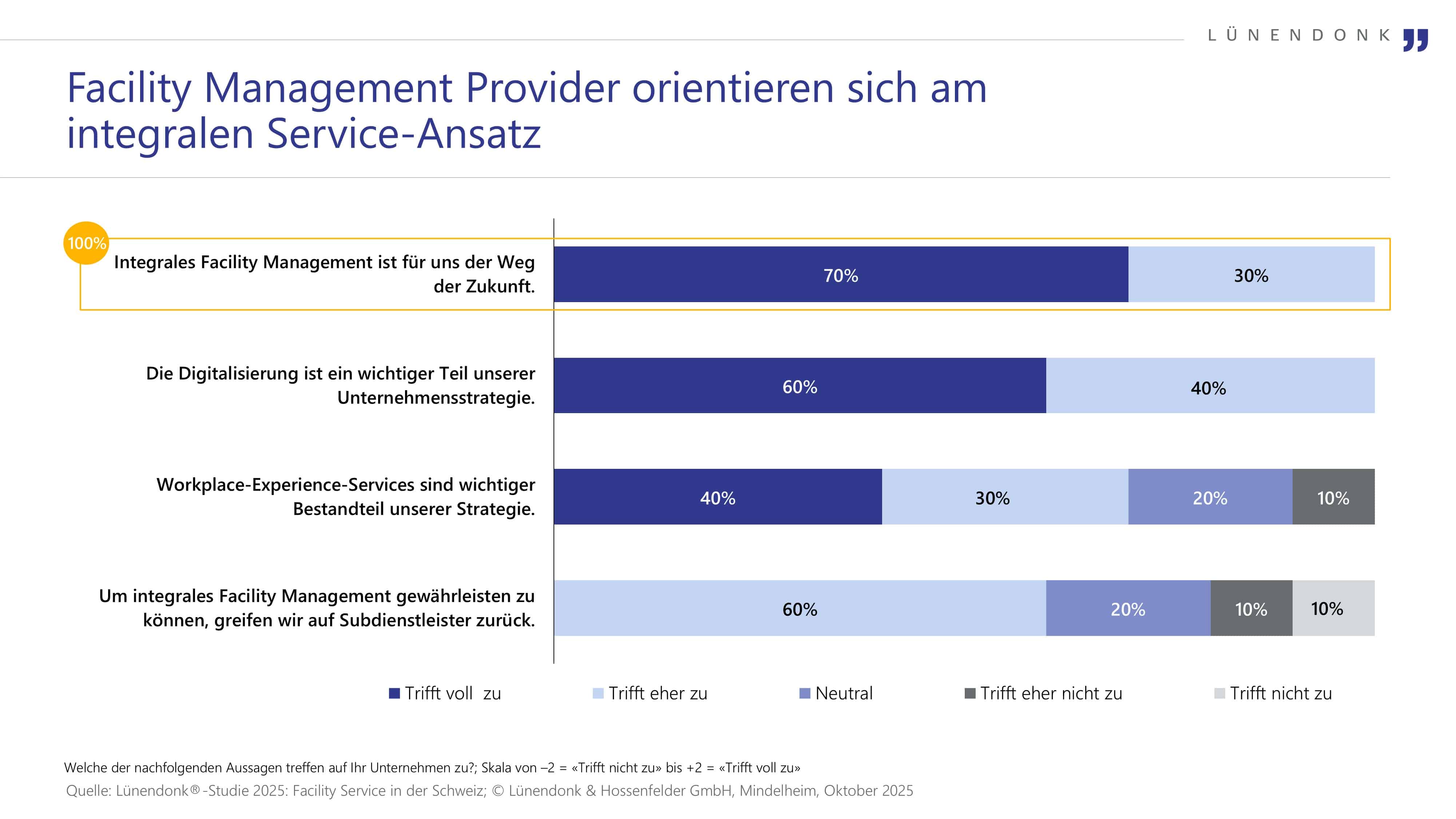 LÜNENDONK

Facility Management Provider orientieren sich am integralen Service-Ansatz

100%

Integrales Facility Management ist für uns der Weg der Zukunft.

70%

30%

Die Digitalisierung ist ein wichtiger Teil unserer Unternehmensstrategie.

60%

40%

Workplace-Experience-Services sind wichtiger Bestandteil unserer Strategie.

40%

30%

20%

10%

Um integrales Facility Management gewährleisten zu können, greifen wir auf Subdienstleister zurück.

60%

20%

10%

10%

Trifft voll zu

Trifft eher zu

Neutral

Trifft eher nicht zu

Trifft nicht zu

Welche der nachfolgenden Aussagen treffen auf Ihr Unternehmen zu?; Skala von –2 = «Trifft nicht zu» bis +2 = «Trifft voll zu»

Quelle: Lünendonk®-Studie 2025: Facility Service in der Schweiz; © Lünendonk & Hossenfelder GmbH, Mindelheim, Oktober 2025